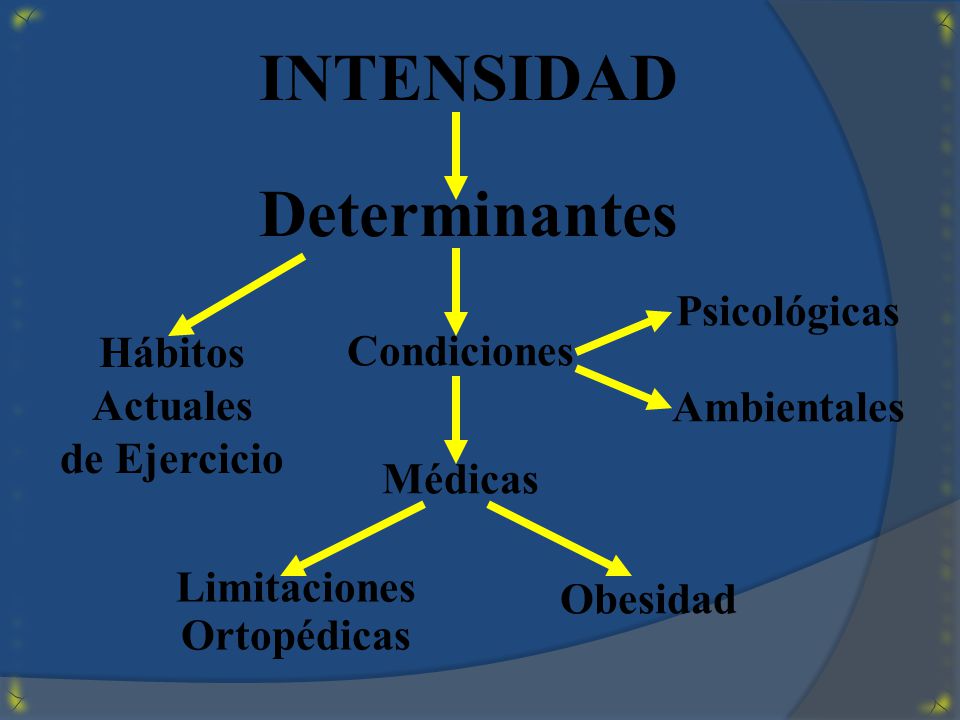 INTENSIDAD

Determinantes

Hábitos Actuales de Ejercicio

Condiciones

Psicológicas

Ambientales

Médicas

Limitaciones Ortopédicas

Obesidad